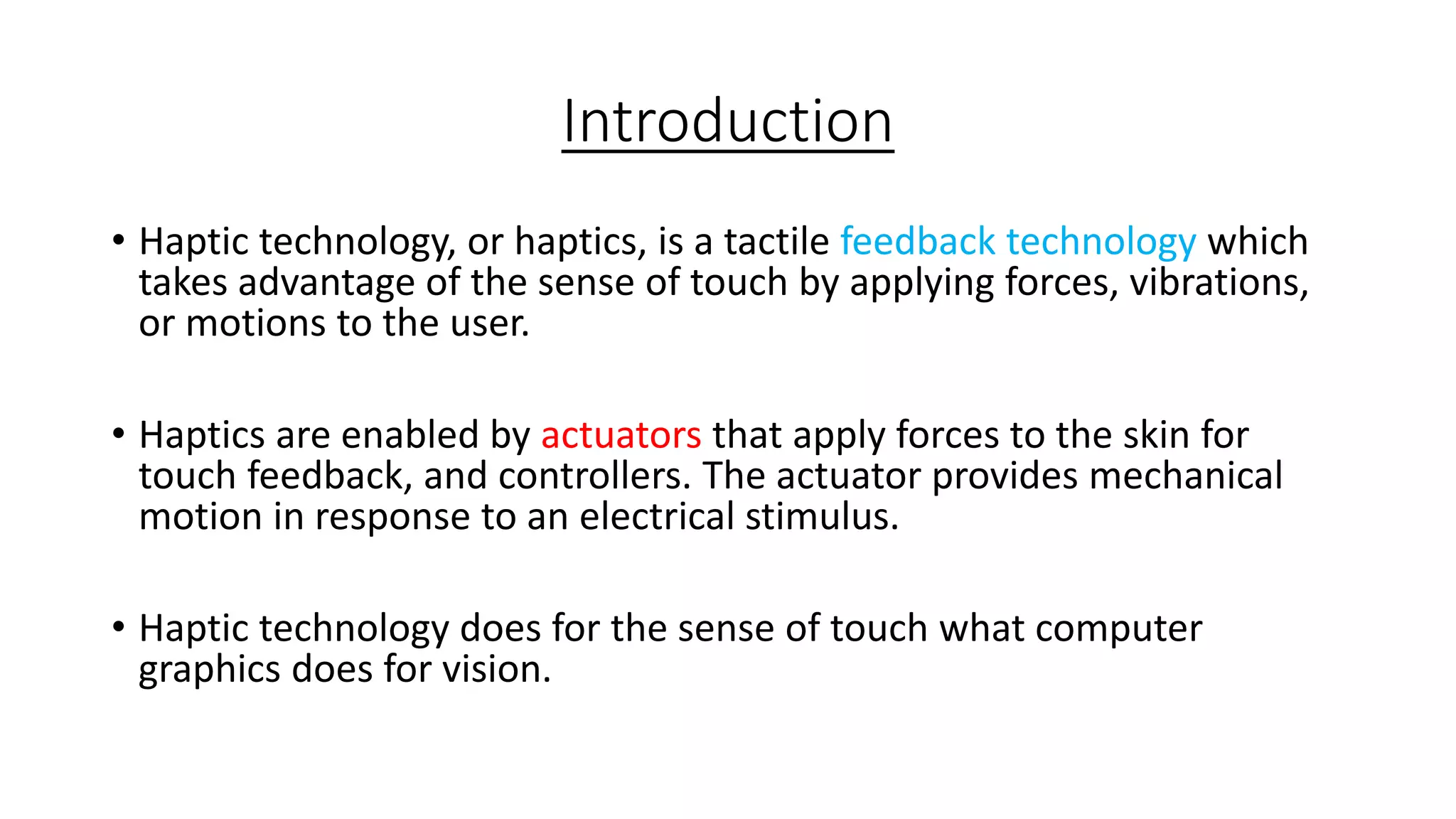 Introduction

• Haptic technology, or haptics, is a tactile feedback technology which takes advantage of the sense of touch by applying forces, vibrations, or motions to the user.

• Haptics are enabled by actuators that apply forces to the skin for touch feedback, and controllers. The actuator provides mechanical motion in response to an electrical stimulus.

• Haptic technology does for the sense of touch what computer graphics does for vision.